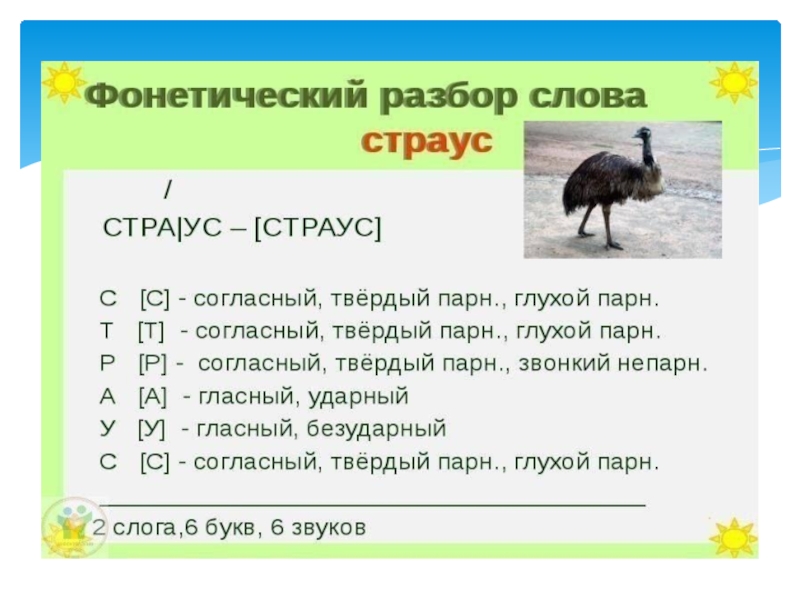 Фонетический разбор слова
страус

/
СТРА|УС – [СТРАУС]

С [С] - согласный, твёрдый парн., глухой парн.
Т [Т] - согласный, твёрдый парн., глухой парн.
Р [Р] - согласный, твёрдый парн., звонкий непарн.
А [А] - гласный, ударный
У [У] - гласный, безударный
С [С] - согласный, твёрдый парн., глухой парн.

2 слога,6 букв, 6 звуков